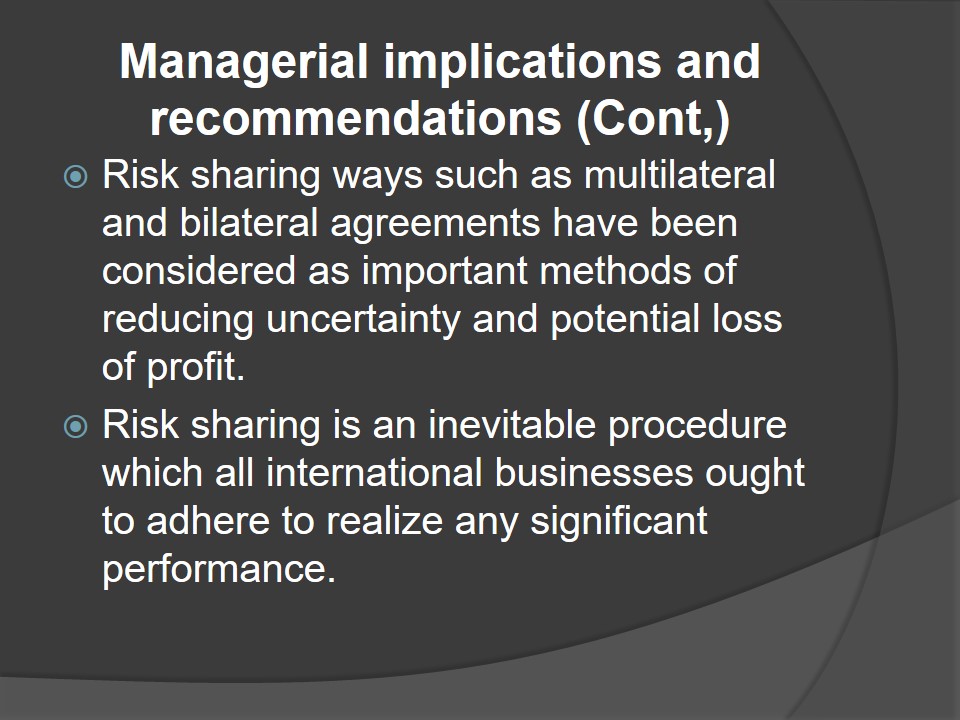 Managerial implications and recommendations (Cont,)

Risk sharing ways such as multilateral and bilateral agreements have been considered as important methods of reducing uncertainty and potential loss of profit.

Risk sharing is an inevitable procedure which all international businesses ought to adhere to realize any significant performance.